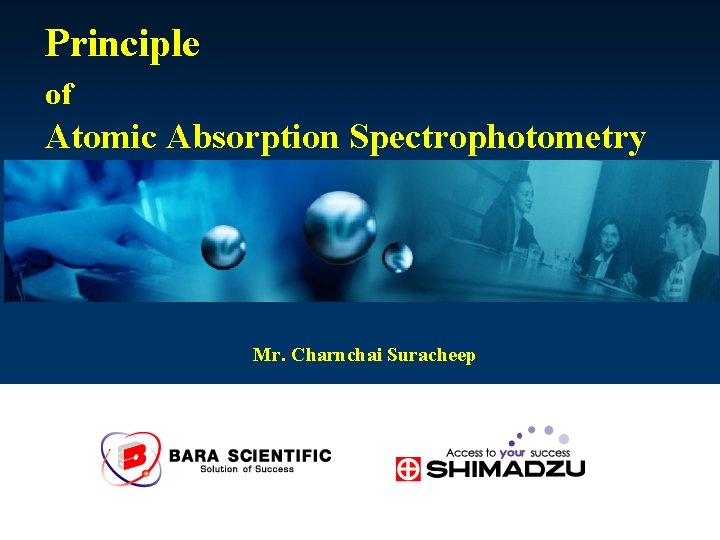 Principle
of
Atomic Absorption Spectrophotometry

Mr. Charnchai Suracheep

BARA SCIENTIFIC
Solution of Success

Access to your success
SHIMADZU